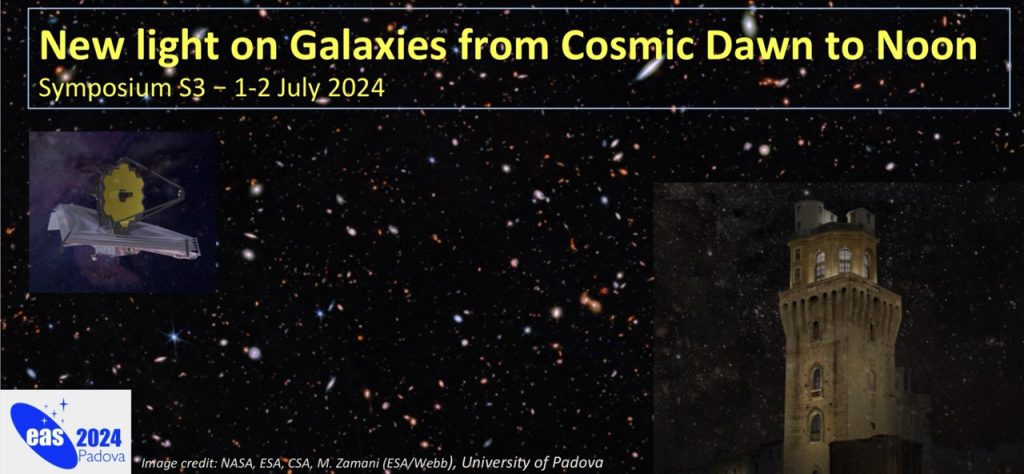 New light on Galaxies from Cosmic Dawn to Noon
Symposium S3 – 1-2 July 2024

eas 2024
Padova

Image credit: NASA, ESA, CSA, M. Zamani (ESA/Webb), University of Padova